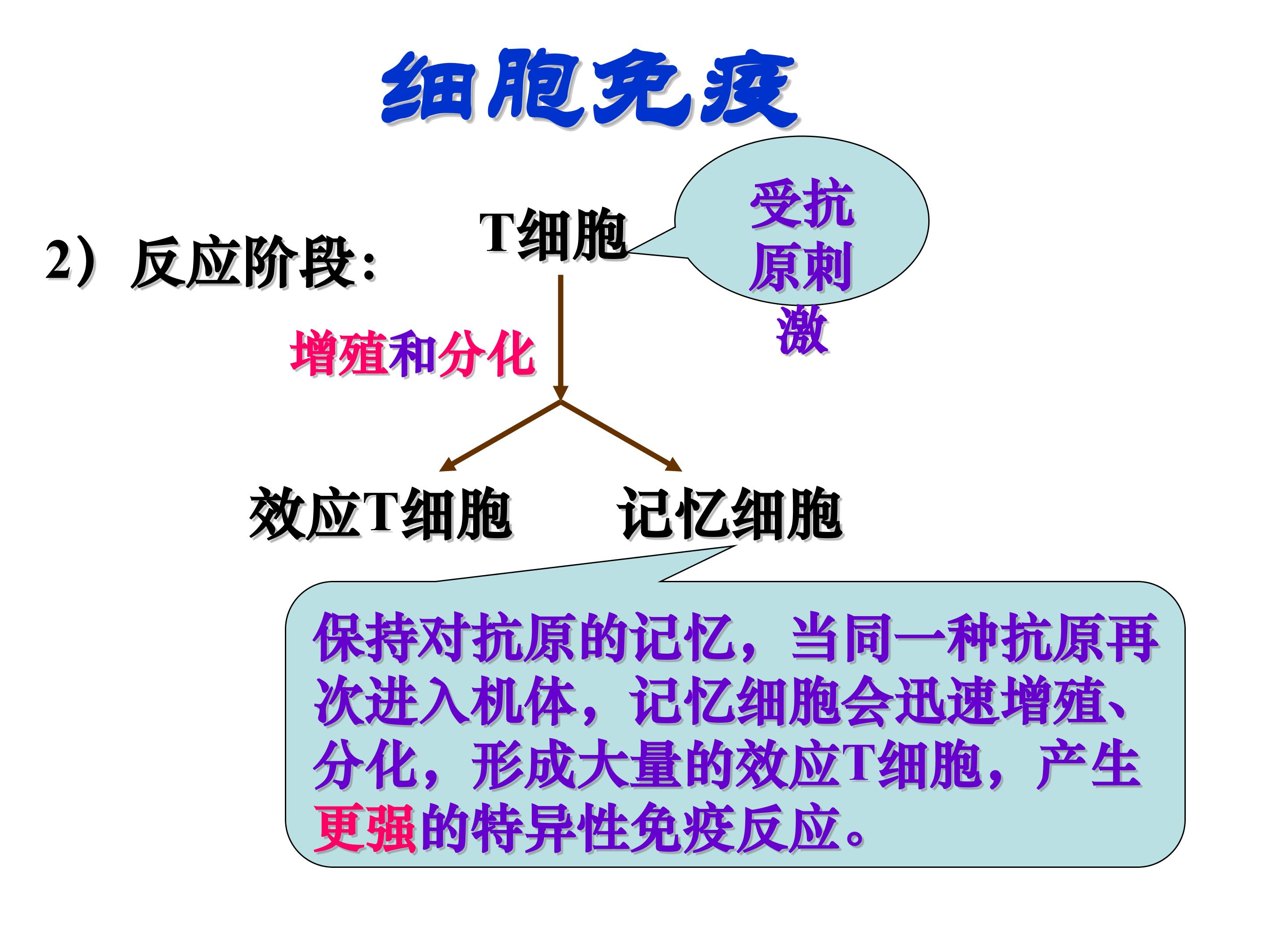 细胞免疫

2）反应阶段：

T细胞

受抗原刺激

增殖和分化

效应T细胞　记忆细胞

保持对抗原的记忆，当同一种抗原再次进入机体，记忆细胞会迅速增殖、分化，形成大量的效应T细胞，产生更强的特异性免疫反应。